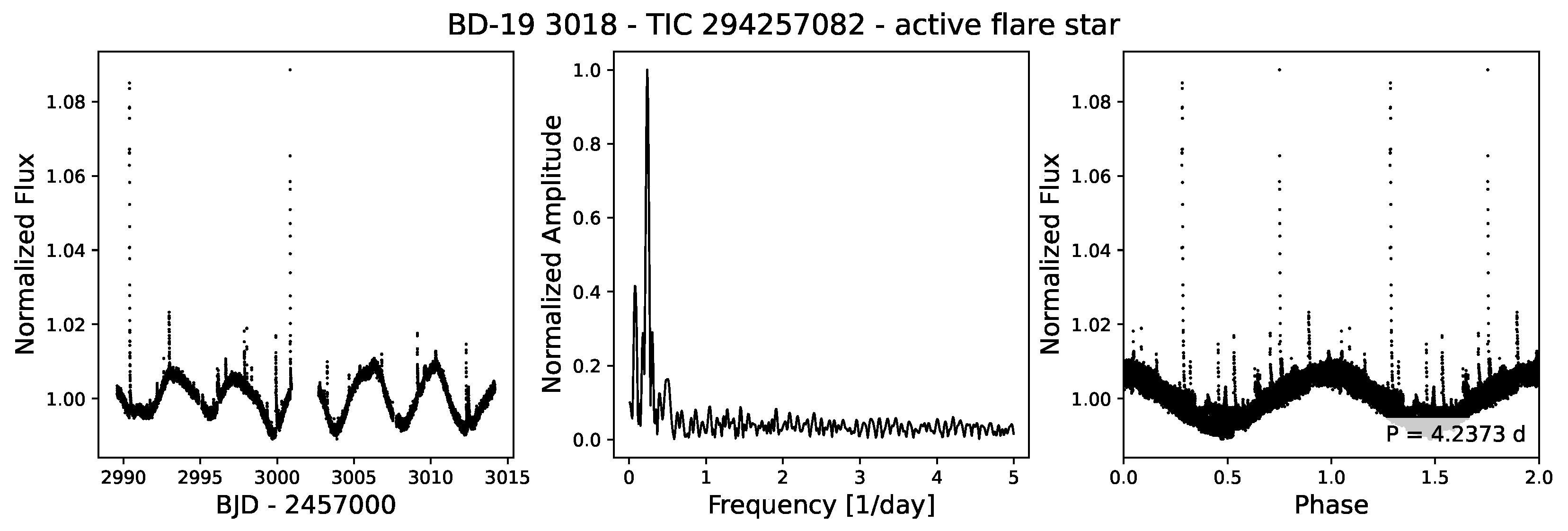 BD-19 3018 - TIC 294257082 - active flare star

Normalized Flux
1.08
1.06
1.04
1.02
1.00
2990 2995 3000 3005 3010 3015
BJD - 2457000

Normalized Amplitude
1.0
0.8
0.6
0.4
0.2
0.0
0 1 2 3 4 5
Frequency [1/day]

Normalized Flux
1.08
1.06
1.04
1.02
1.00
P = 4.2373 d
0.0 0.5 1.0 1.5 2.0
Phase